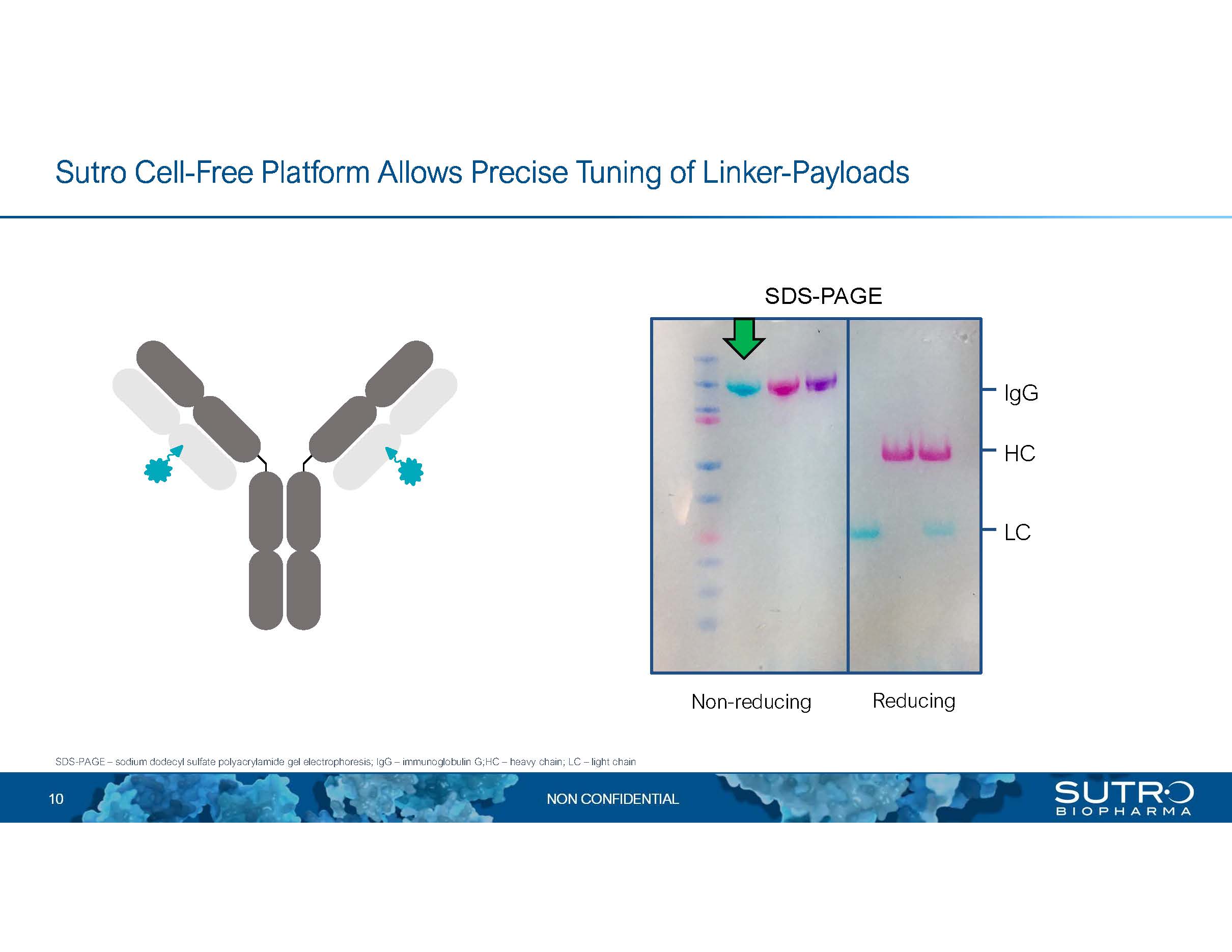 Sutro Cell-Free Platform Allows Precise Tuning of Linker-Payloads

SDS-PAGE

IgG

HC

LC

Non-reducing

Reducing

SDS-PAGE – sodium dodecyl sulfate polyacrylamide gel electrophoresis; IgG – immunoglobulin G;HC – heavy chain; LC – light chain

10

NON CONFIDENTIAL

SUTRO
BIOPHARMA